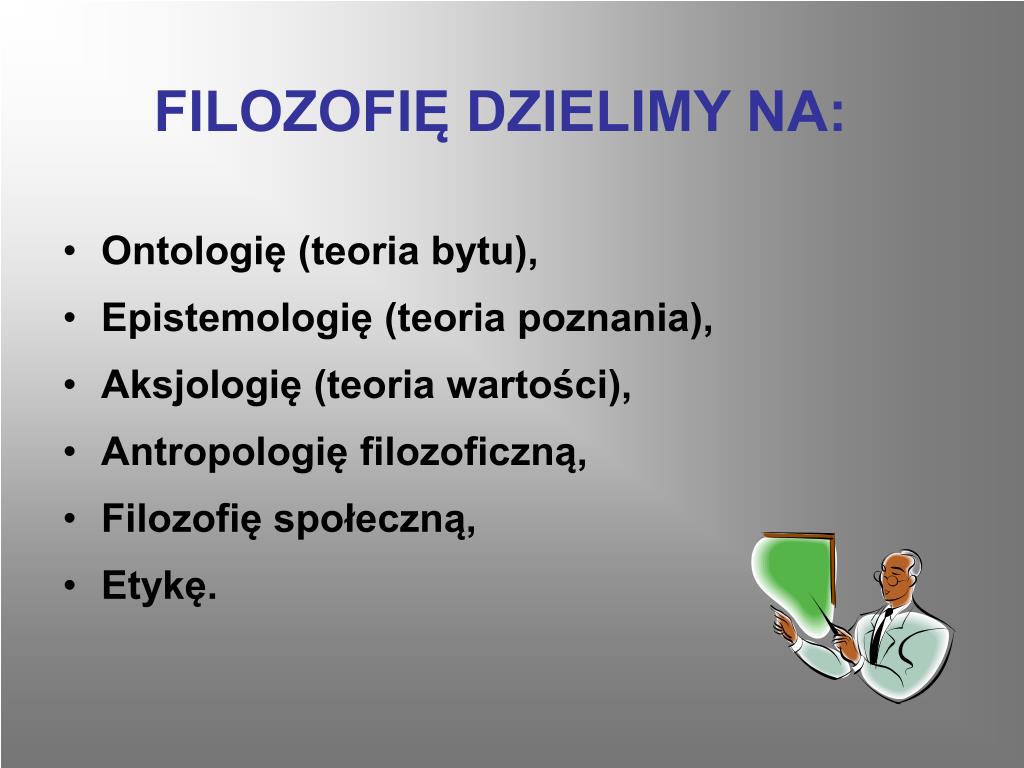 FILOZOFIĘ DZIELIMY NA:

• Ontologię (teoria bytu),
• Epistemologię (teoria poznania),
• Aksjologię (teoria wartości),
• Antropologię filozoficzną,
• Filozofię społeczną,
• Etykę.